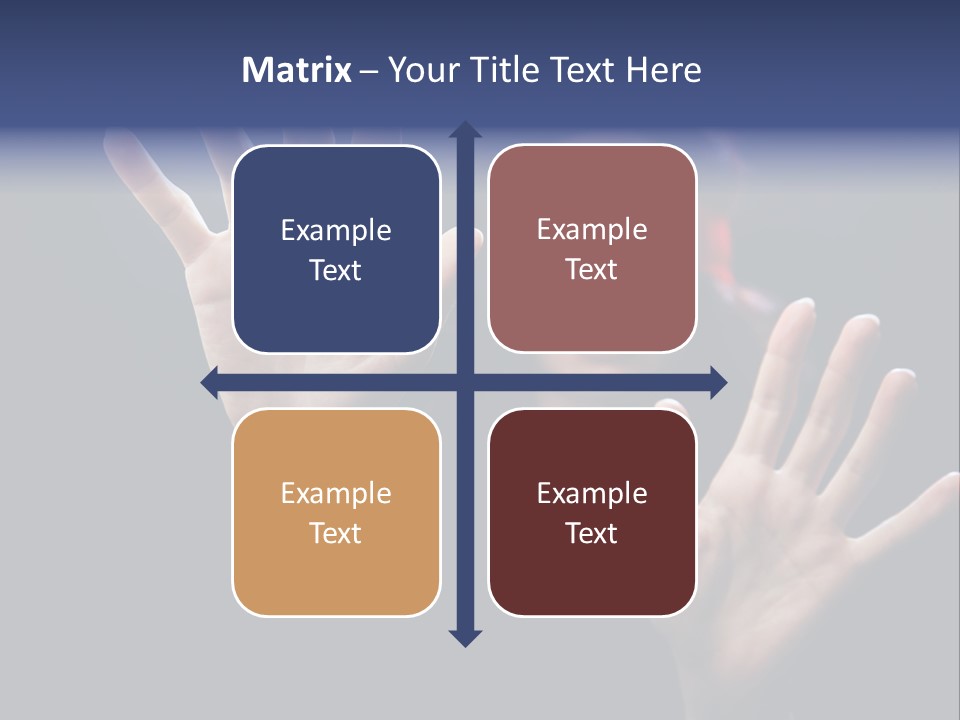 Matrix – Your Title Text Here

Example Text

Example Text

Example Text

Example Text